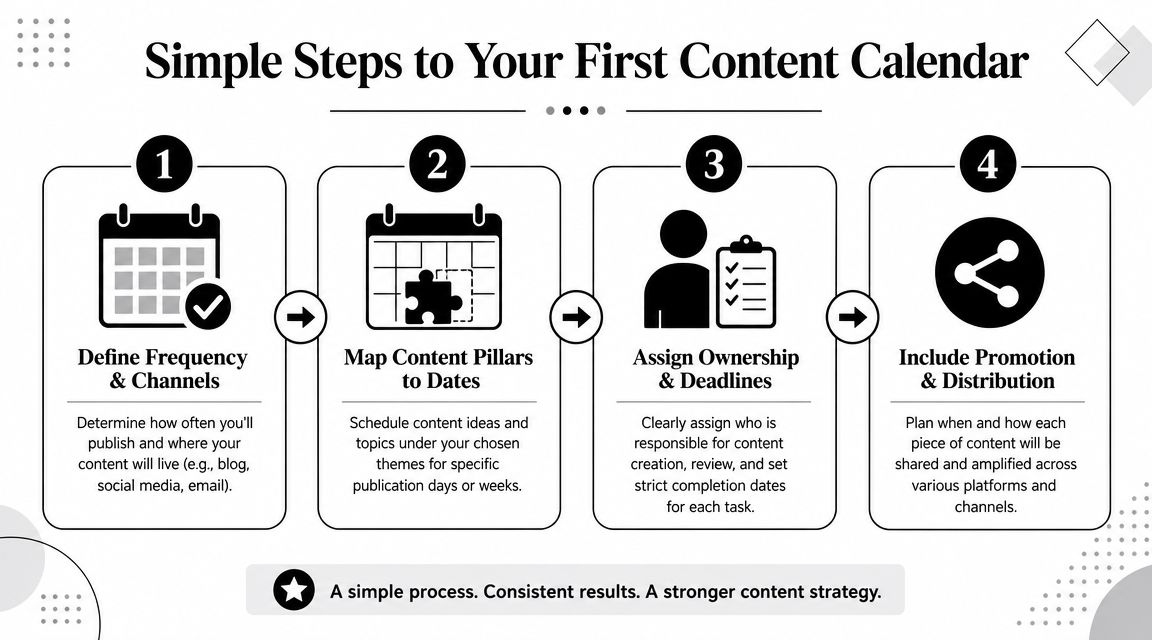 Simple Steps to Your First Content Calendar

1

Define Frequency & Channels

Determine how often you'll publish and where your content will live (e.g., blog, social media, email).

2

Map Content Pillars to Dates

Schedule content ideas and topics under your chosen themes for specific publication days or weeks.

3

Assign Ownership & Deadlines

Clearly assign who is responsible for content creation, review, and set strict completion dates for each task.

4

Include Promotion & Distribution

Plan when and how each piece of content will be shared and amplified across various platforms and channels.

A simple process. Consistent results. A stronger content strategy.